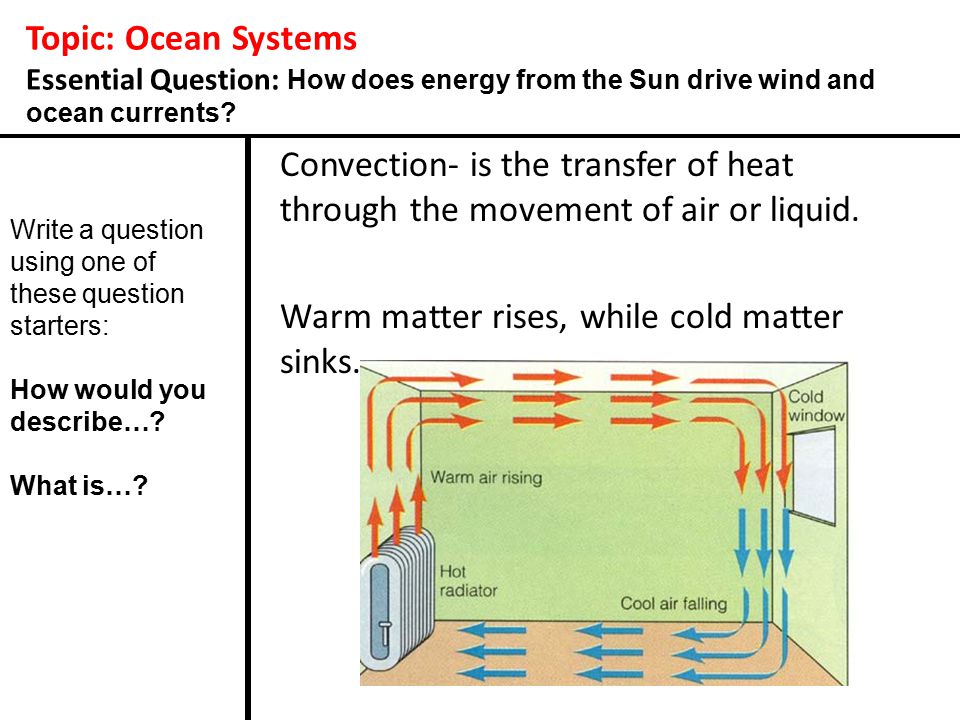 Topic: Ocean Systems
Essential Question: How does energy from the Sun drive wind and ocean currents?

Write a question using one of these question starters:

How would you describe…?

What is…?

Convection- is the transfer of heat through the movement of air or liquid.

Warm matter rises, while cold matter sinks.

Cold window

Warm air rising

Hot radiator

Cool air falling